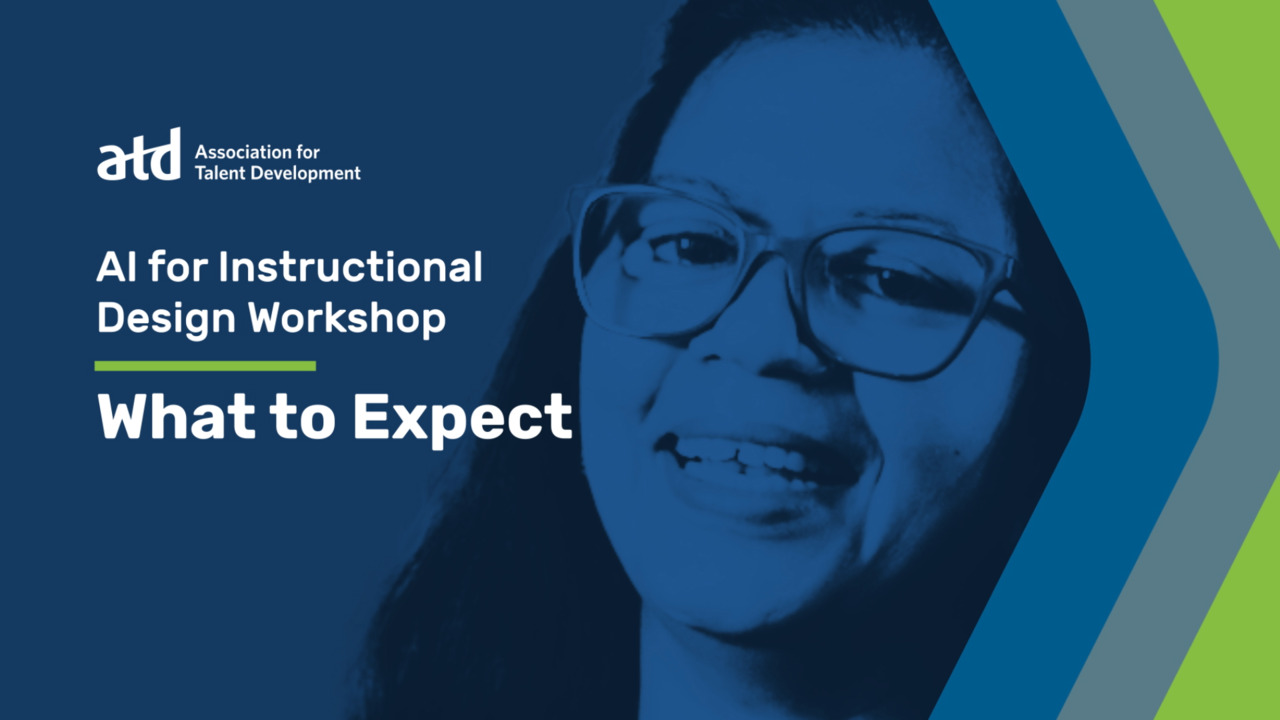 atd Association for Talent Development

AI for Instructional Design Workshop

What to Expect